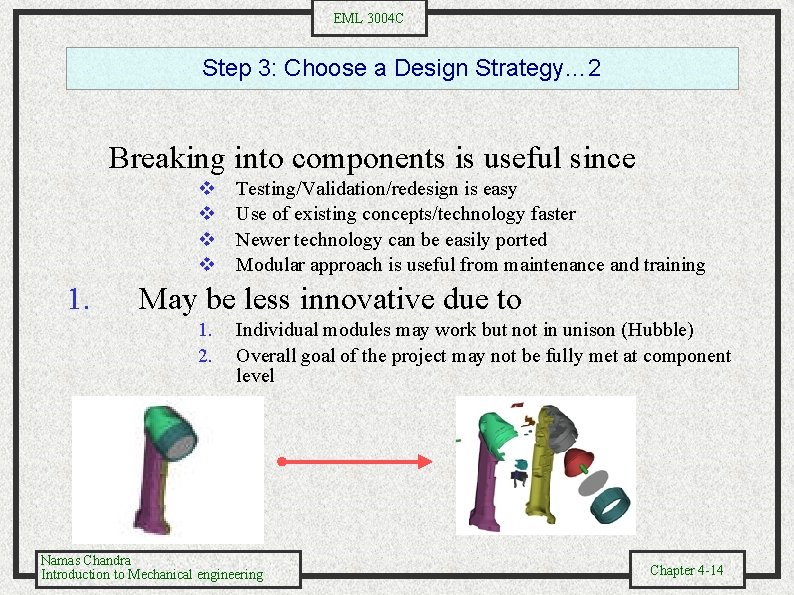 EML 3004C

Step 3: Choose a Design Strategy…2

Breaking into components is useful since

❖ Testing/Validation/redesign is easy
❖ Use of existing concepts/technology faster
❖ Newer technology can be easily ported
❖ Modular approach is useful from maintenance and training

1. May be less innovative due to

1. Individual modules may work but not in unison (Hubble)
2. Overall goal of the project may not be fully met at component level

Namas Chandra
Introduction to Mechanical engineering

Chapter 4-14